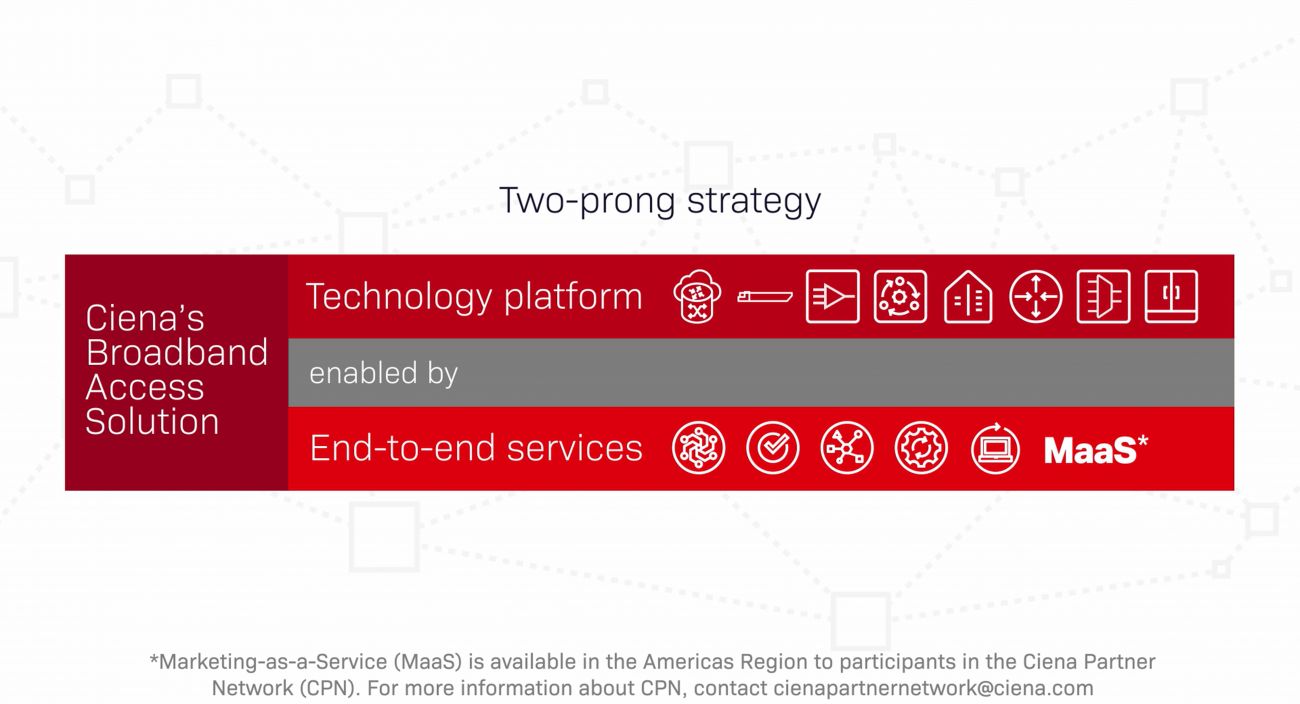 Two-prong strategy

Ciena's Broadband Access Solution

Technology platform

enabled by

End-to-end services

MaaS*

*Marketing-as-a-Service (MaaS) is available in the Americas Region to participants in the Ciena Partner Network (CPN). For more information about CPN, contact cienapartnernetwork@ciena.com